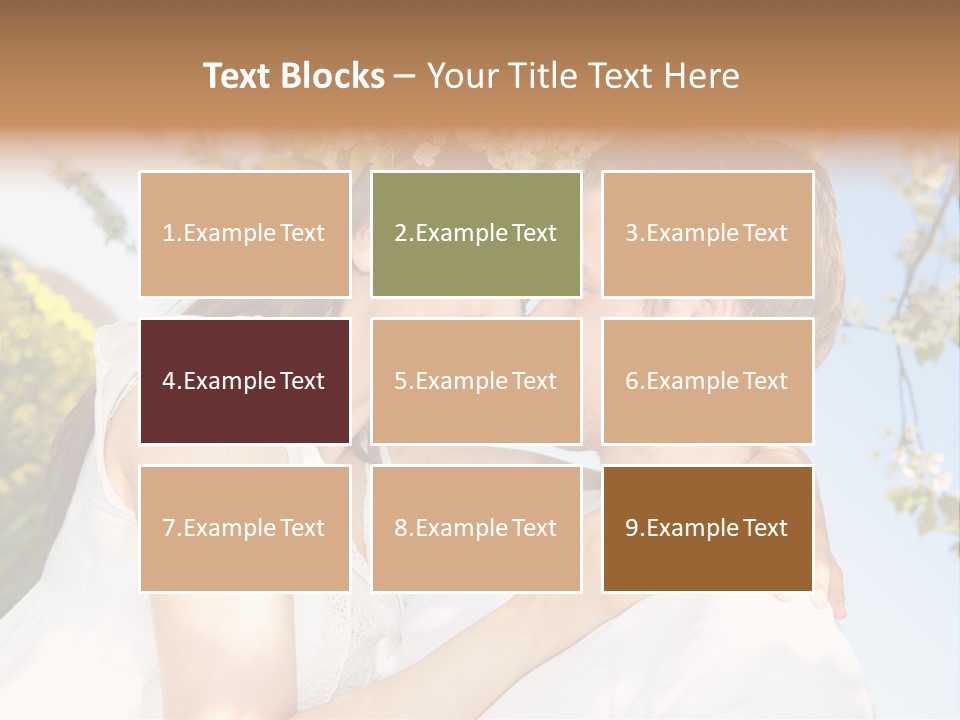 Text Blocks – Your Title Text Here

1.Example Text

2.Example Text

3.Example Text

4.Example Text

5.Example Text

6.Example Text

7.Example Text

8.Example Text

9.Example Text